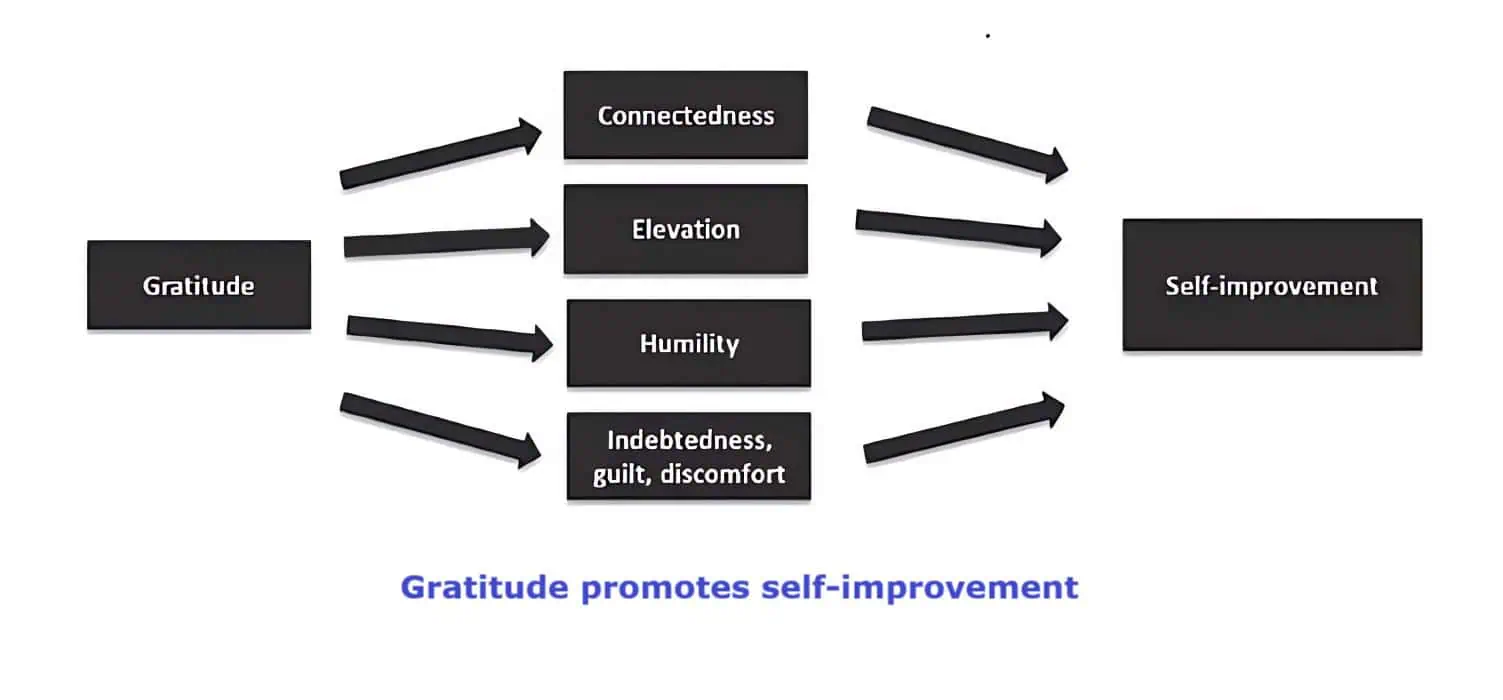 Gratitude

Connectedness

Elevation

Humility

Indebtedness, guilt, discomfort

Self-improvement

Gratitude promotes self-improvement